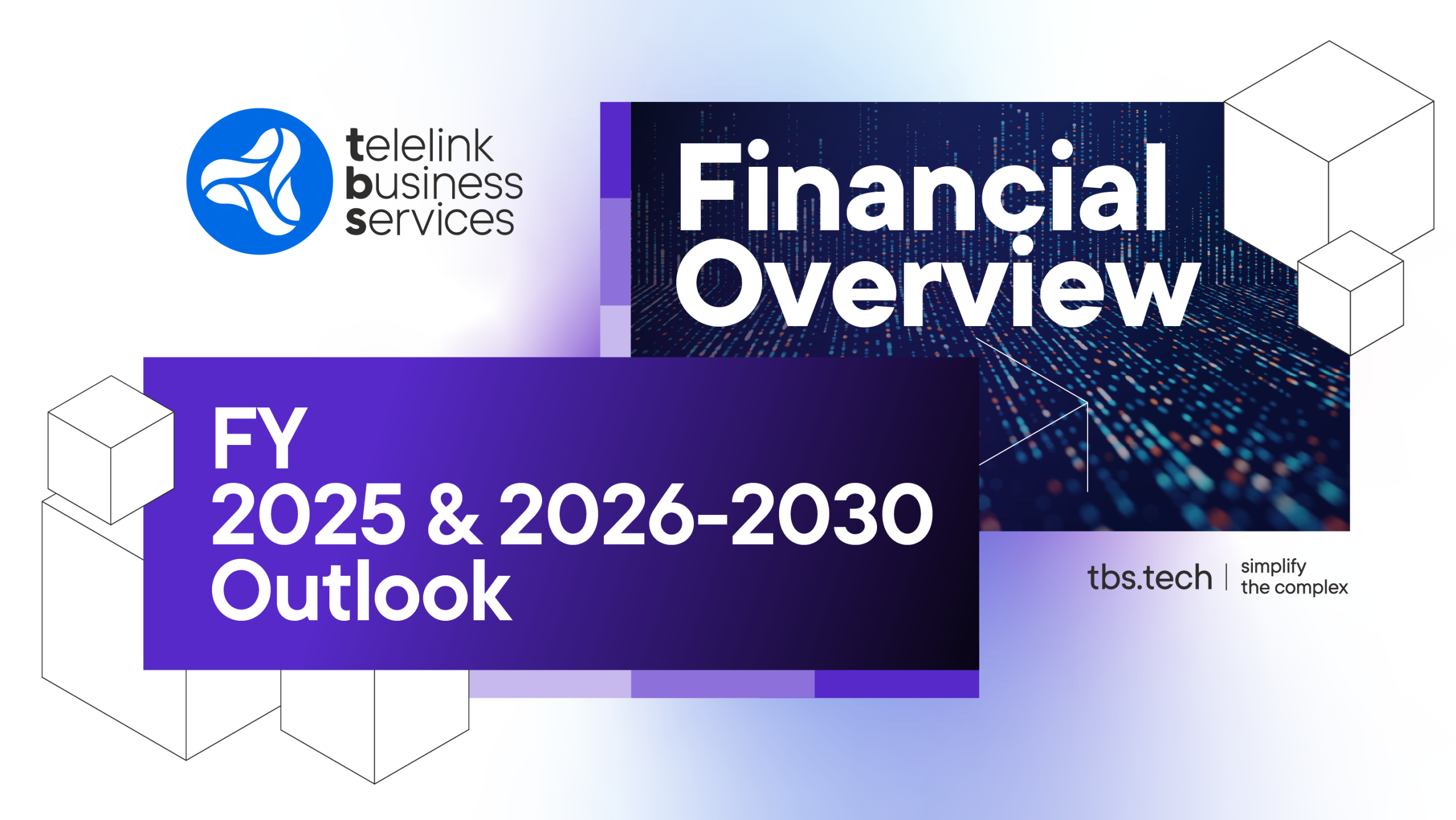 telelink business services

Financial Overview

FY 2025 & 2026-2030 Outlook

tbs.tech | simplify the complex